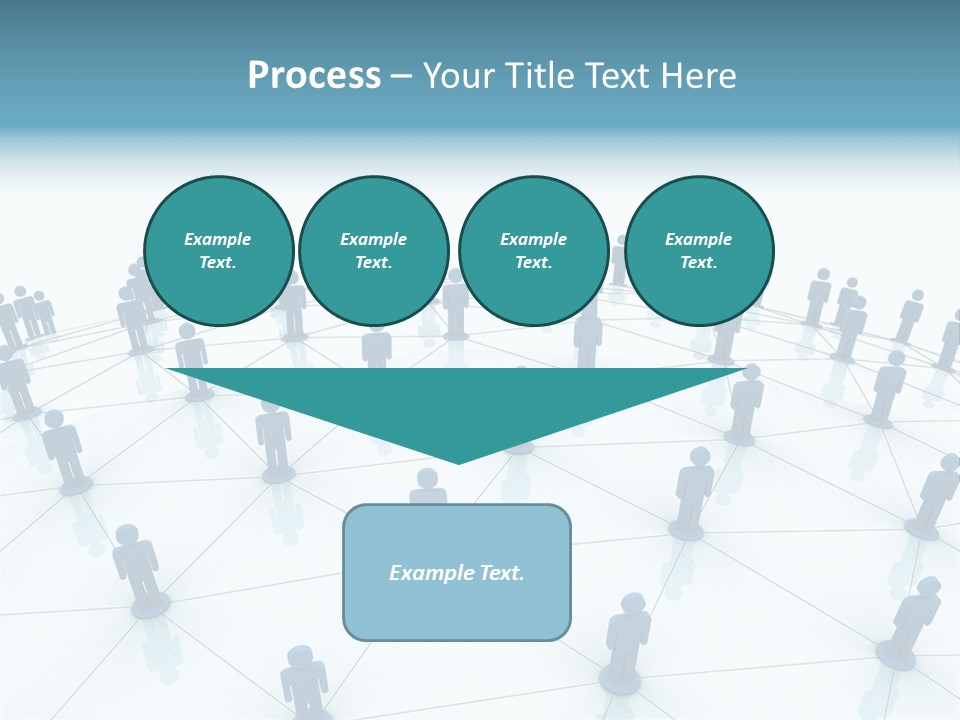 Process – Your Title Text Here

Example Text.

Example Text.

Example Text.

Example Text.

Example Text.